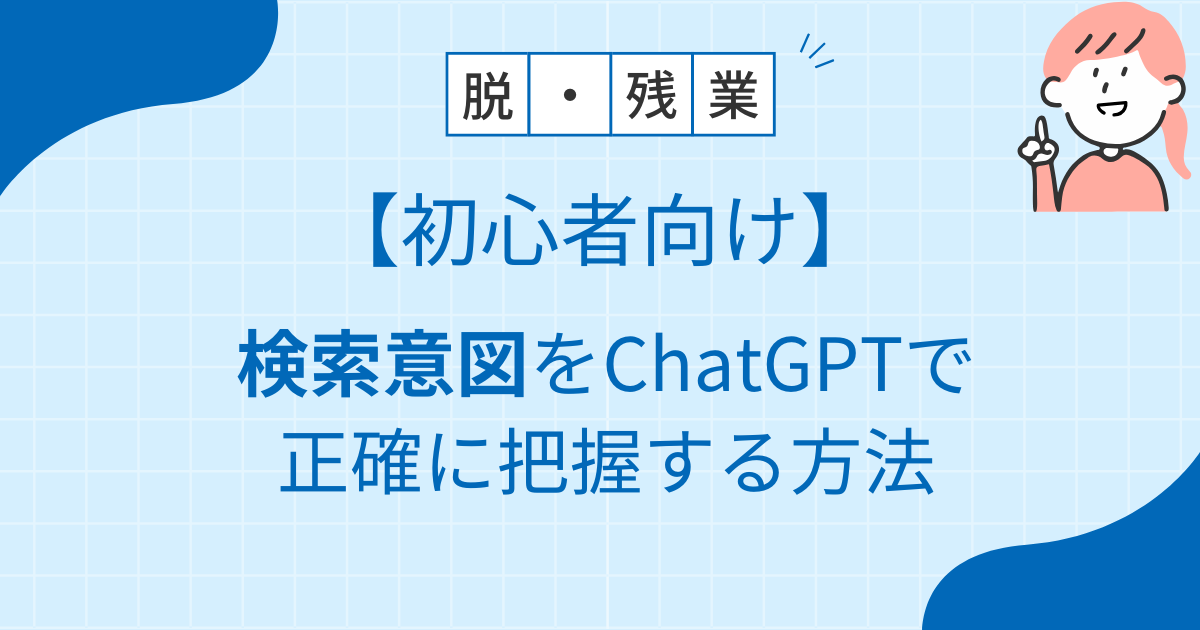 脱・残業

【初心者向け】

検索意図をChatGPTで正確に把握する方法